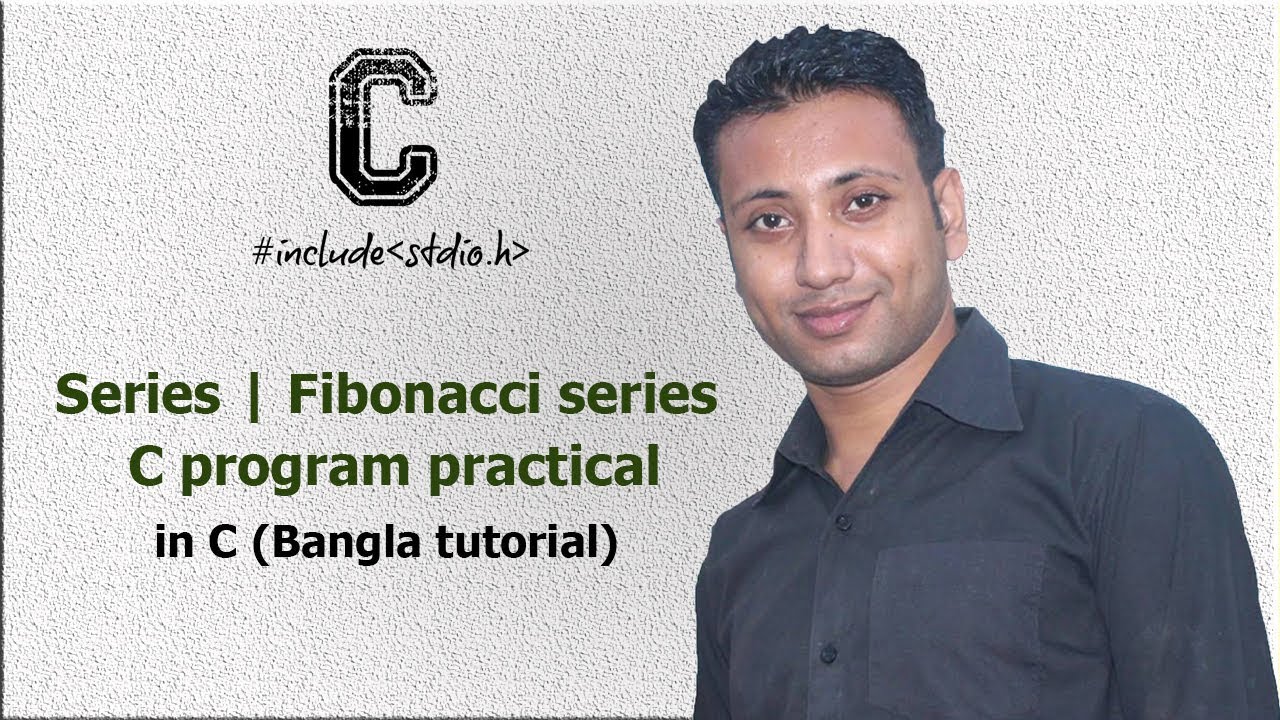 C

#include<stdio.h>

Series | Fibonacci series
C program practical
in C (Bangla tutorial)